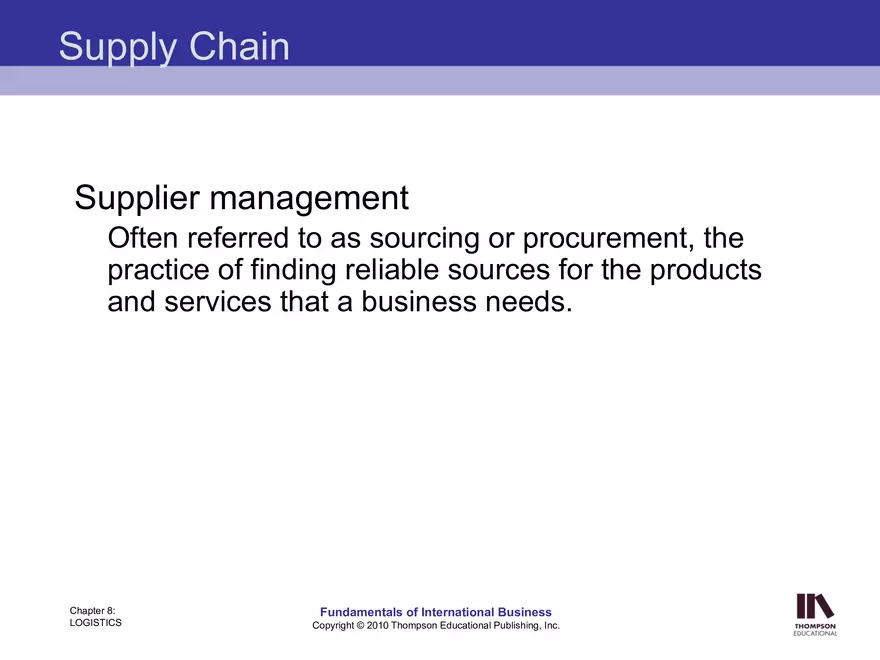 Supply Chain

Supplier management

Often referred to as sourcing or procurement, the practice of finding reliable sources for the products and services that a business needs.

Chapter 8:
LOGISTICS

Fundamentals of International Business
Copyright © 2010 Thompson Educational Publishing, Inc.

THOMPSON
EDUCATIONAL